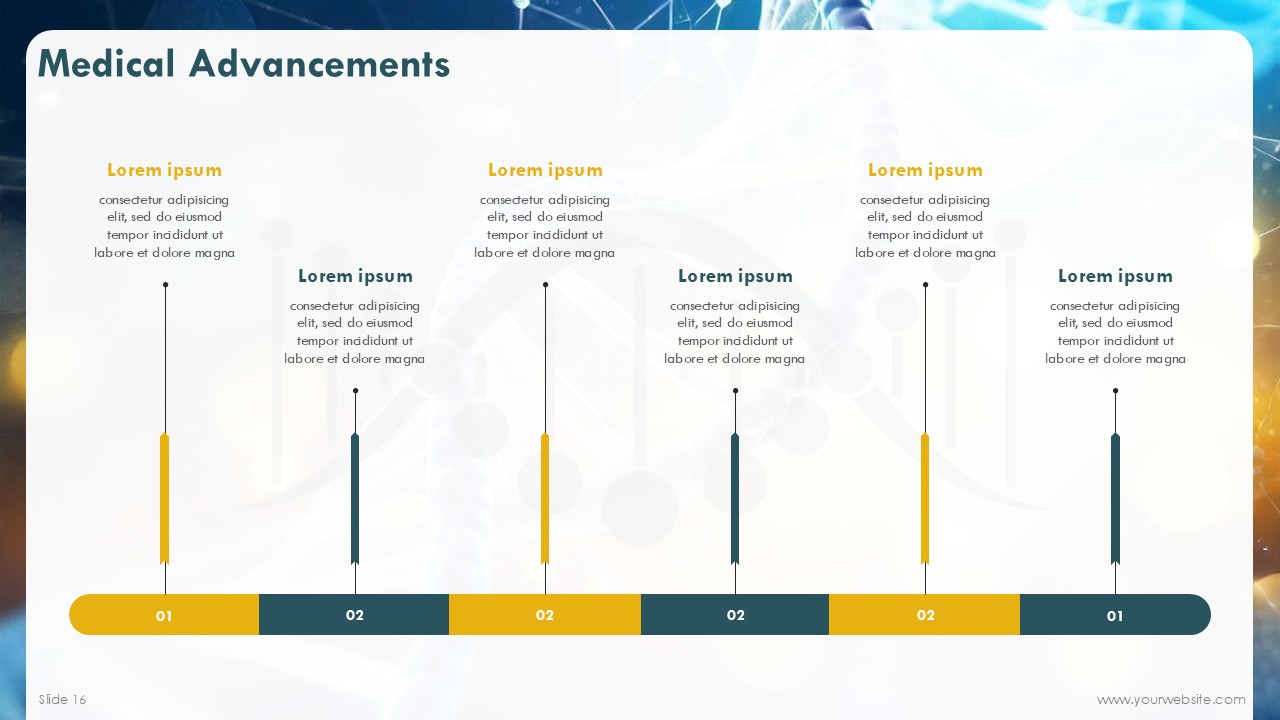 Medical Advancements

Lorem ipsum
consectetur adipisicing elit, sed do eiusmod tempor incididunt ut labore et dolore magna

Lorem ipsum
consectetur adipisicing elit, sed do eiusmod tempor incididunt ut labore et dolore magna

Lorem ipsum
consectetur adipisicing elit, sed do eiusmod tempor incididunt ut labore et dolore magna

Lorem ipsum
consectetur adipisicing elit, sed do eiusmod tempor incididunt ut labore et dolore magna

Lorem ipsum
consectetur adipisicing elit, sed do eiusmod tempor incididunt ut labore et dolore magna

Lorem ipsum
consectetur adipisicing elit, sed do eiusmod tempor incididunt ut labore et dolore magna

01 02 02 02 02 01

Slide 16
www.yourwebsite.com